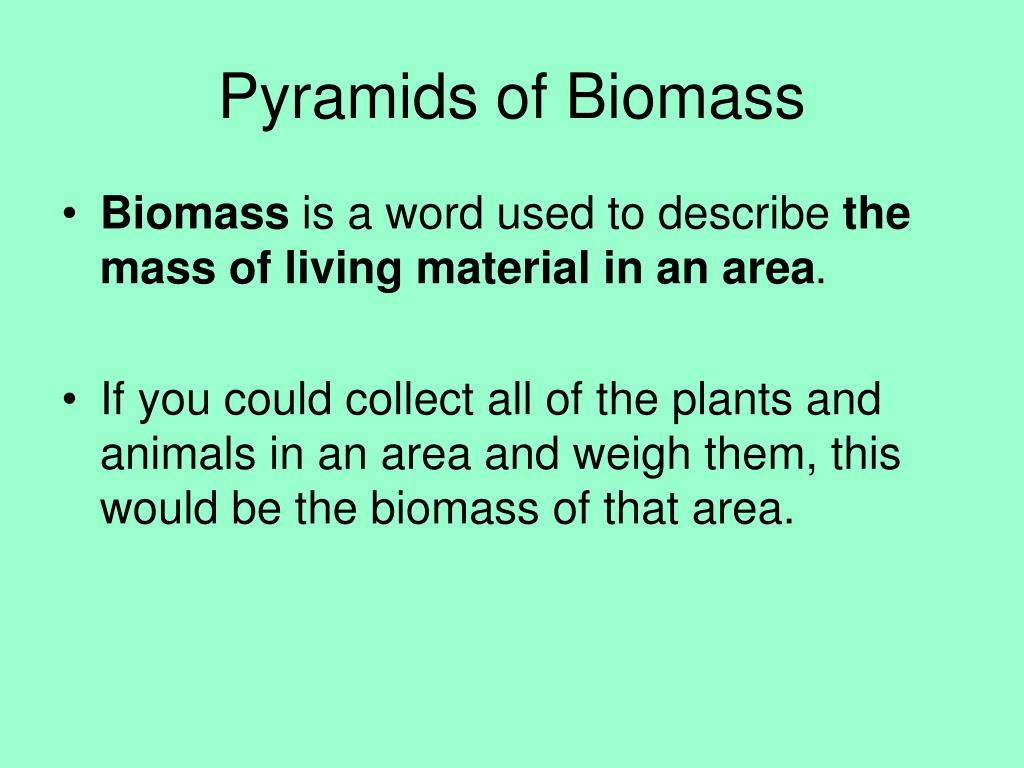 Pyramids of Biomass

• Biomass is a word used to describe the mass of living material in an area.

• If you could collect all of the plants and animals in an area and weigh them, this would be the biomass of that area.